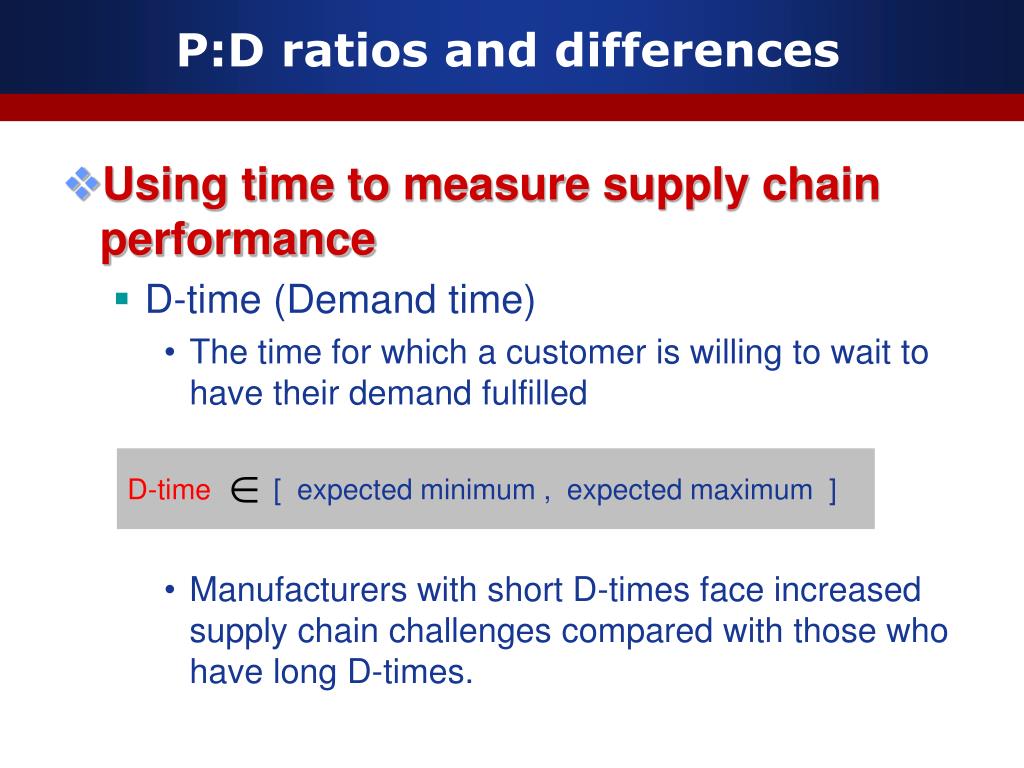 P:D ratios and differences

Using time to measure supply chain performance

D-time (Demand time)

• The time for which a customer is willing to wait to have their demand fulfilled

D-time $\in$ [ expected minimum , expected maximum ]

• Manufacturers with short D-times face increased supply chain challenges compared with those who have long D-times.